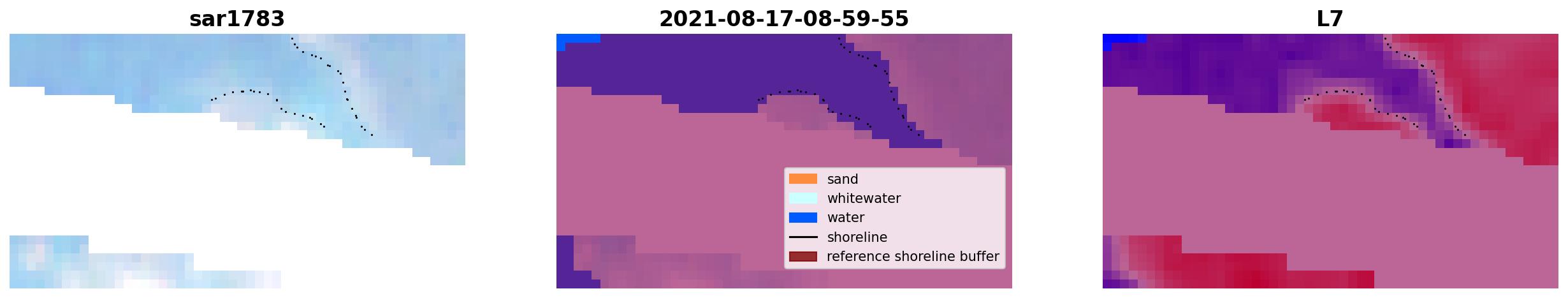 sar1783

2021-08-17-08-59-55

sand
whitewater
water
shoreline
reference shoreline buffer

L7